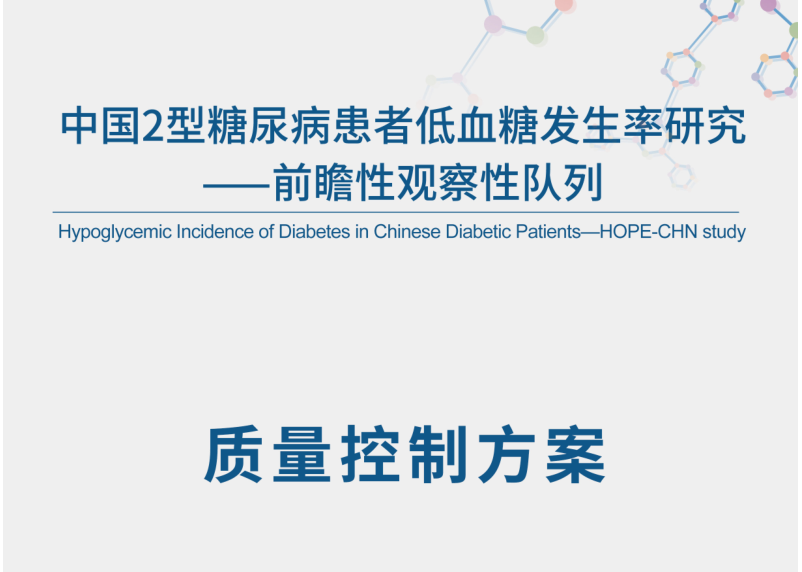 中国2型糖尿病患者低血糖发生率研究
——前瞻性观察性队列

Hypoglycemic Incidence of Diabetes in Chinese Diabetic Patients—HOPE-CHN study

质量控制方案